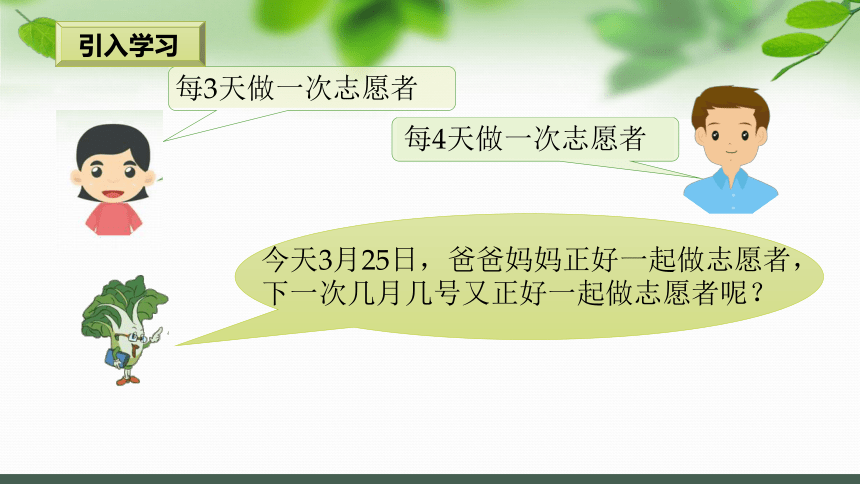 引入学习

每3天做一次志愿者

每4天做一次志愿者

今天3月25日，爸爸妈妈正好一起做志愿者，下一次几月几号又正好一起做志愿者呢？